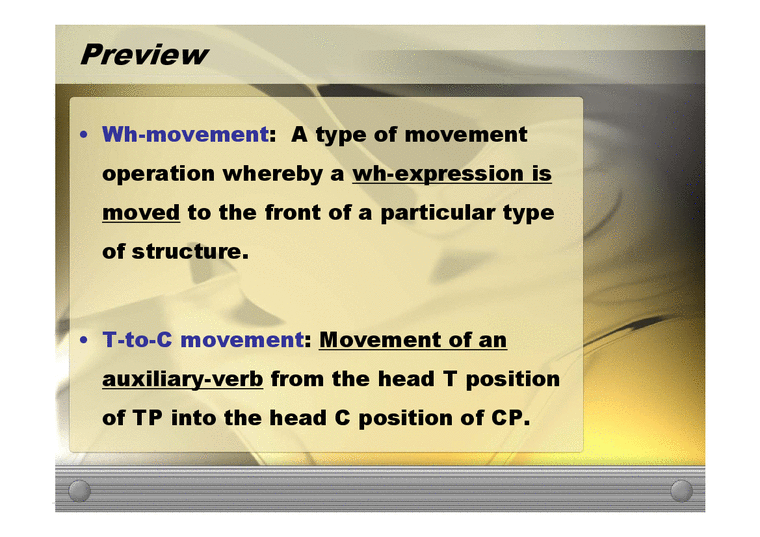 Preview

• Wh-movement: A type of movement operation whereby a wh-expression is moved to the front of a particular type of structure.

• T-to-C movement: Movement of an auxiliary-verb from the head T position of TP into the head C position of CP.